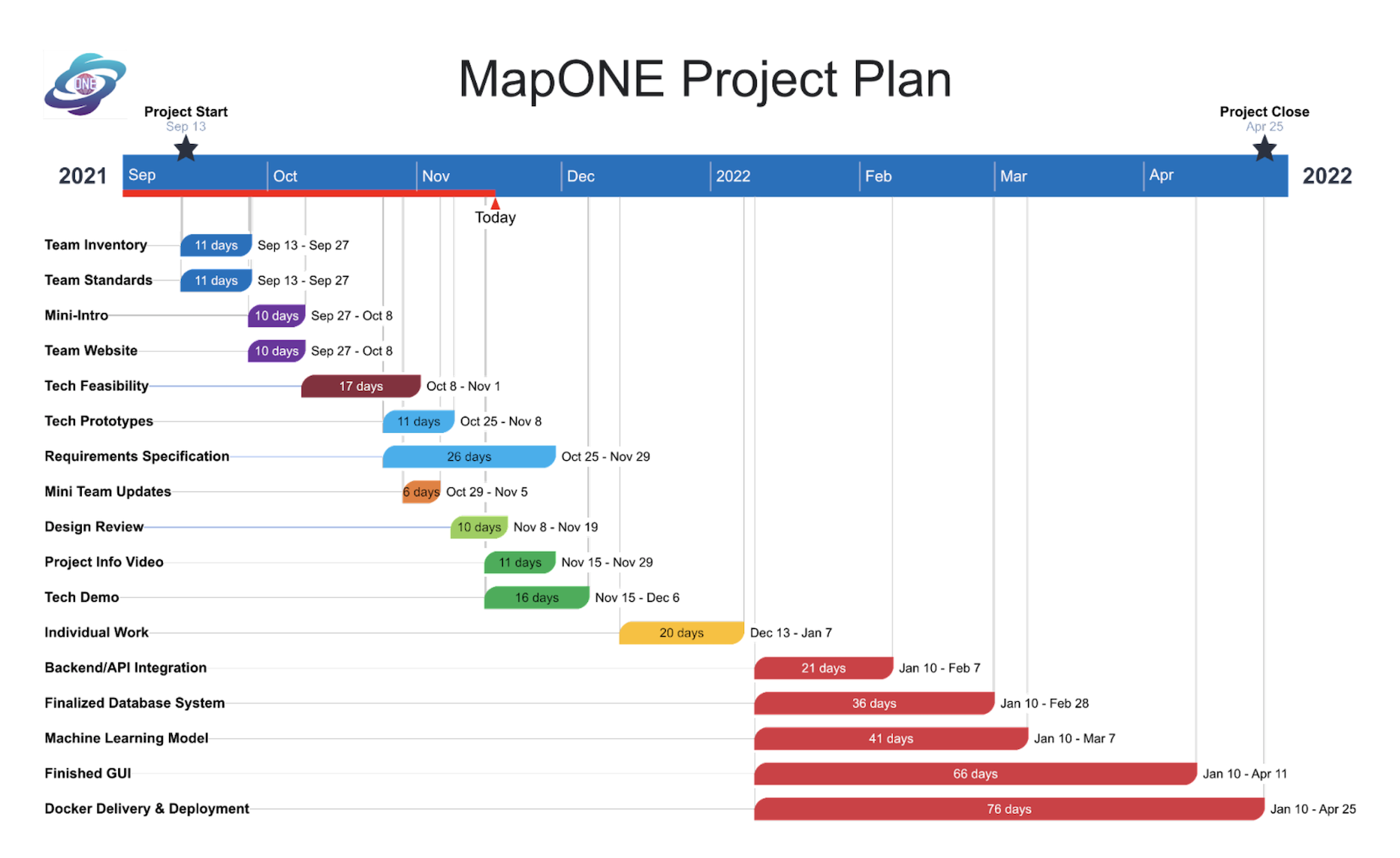 ONE

MapONE Project Plan

Project Start
Sep 13

Project Close
Apr 25

2021 Sep Oct Nov Dec 2022 Feb Mar Apr 2022

Today

Team Inventory 11 days Sep 13 - Sep 27
Team Standards 11 days Sep 13 - Sep 27
Mini-Intro 10 days Sep 27 - Oct 8
Team Website 10 days Sep 27 - Oct 8
Tech Feasibility 17 days Oct 8 - Nov 1
Tech Prototypes 11 days Oct 25 - Nov 8
Requirements Specification 26 days Oct 25 - Nov 29
Mini Team Updates 6 days Oct 29 - Nov 5
Design Review 10 days Nov 8 - Nov 19
Project Info Video 11 days Nov 15 - Nov 29
Tech Demo 16 days Nov 15 - Dec 6
Individual Work 20 days Dec 13 - Jan 7
Backend/API Integration 21 days Jan 10 - Feb 7
Finalized Database System 36 days Jan 10 - Feb 28
Machine Learning Model 41 days Jan 10 - Mar 7
Finished GUI 66 days Jan 10 - Apr 11
Docker Delivery & Deployment 76 days Jan 10 - Apr 25